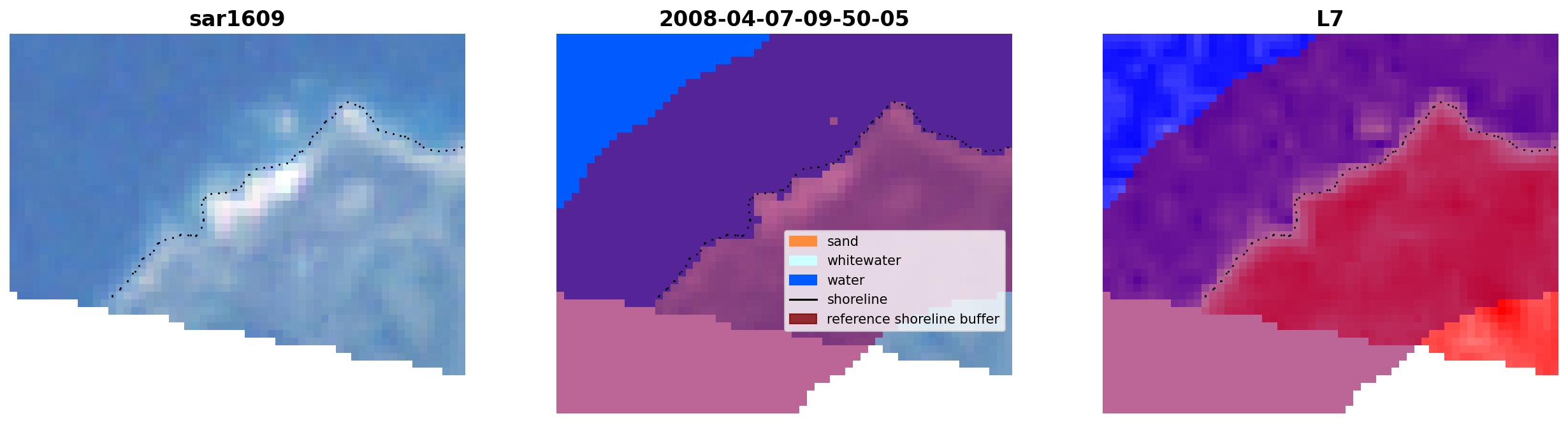 sar1609

2008-04-07-09-50-05

sand
whitewater
water
shoreline
reference shoreline buffer

L7